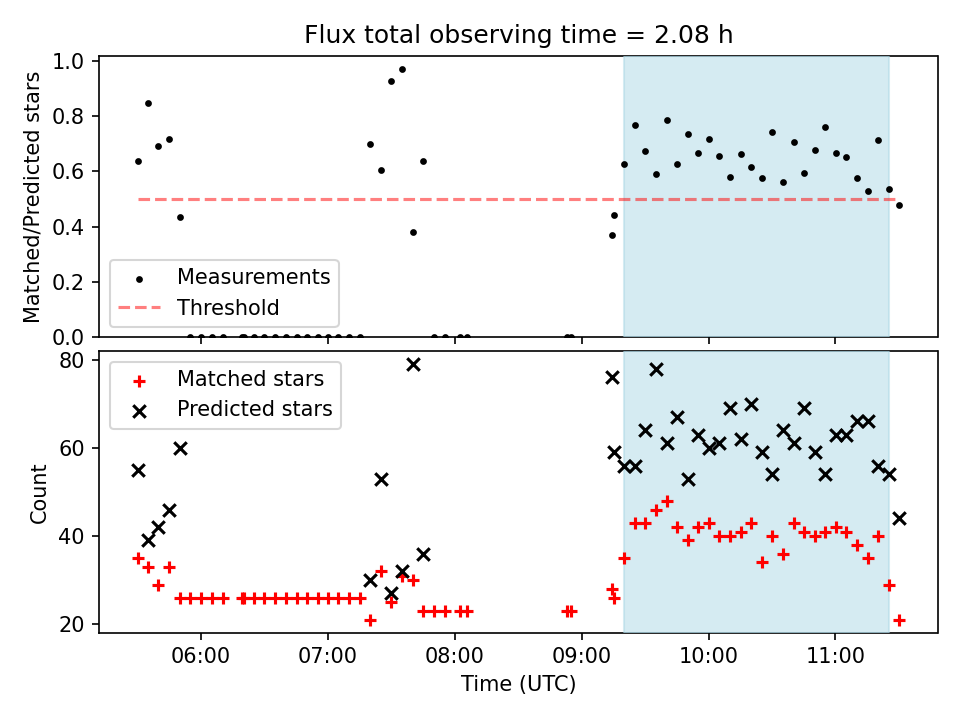 Flux total observing time = 2.08 h

Matched/Predicted stars

1.0
0.8
0.6
0.4
0.2
0.0

Measurements
Threshold

Count

80
60
40
20

Matched stars
Predicted stars

06:00
07:00
08:00
09:00
10:00
11:00

Time (UTC)